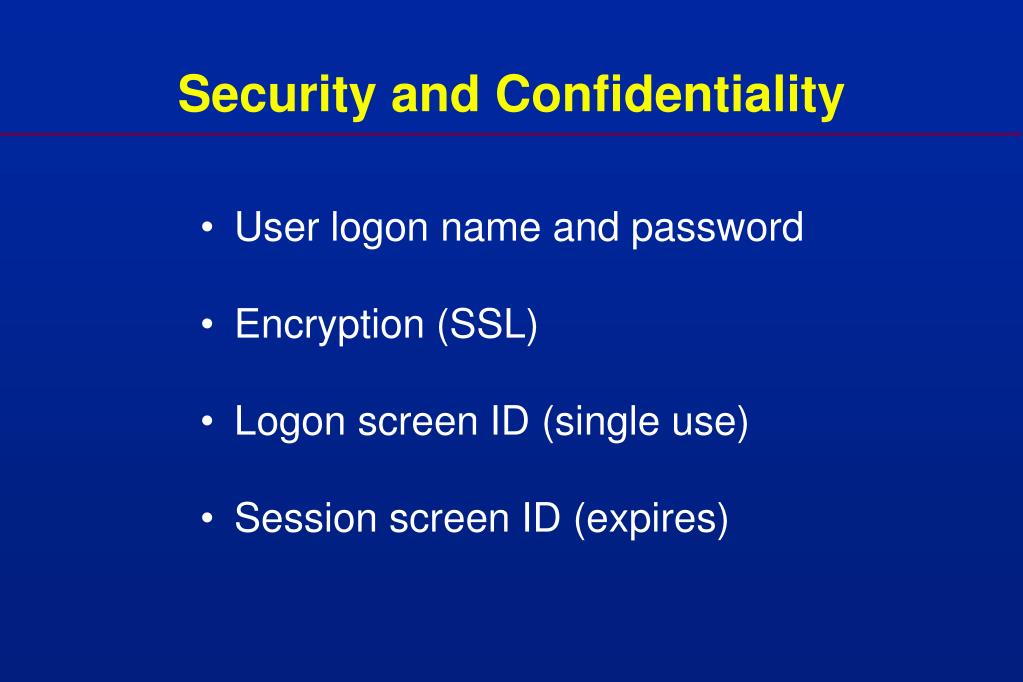 Security and Confidentiality

• User logon name and password

• Encryption (SSL)

• Logon screen ID (single use)

• Session screen ID (expires)